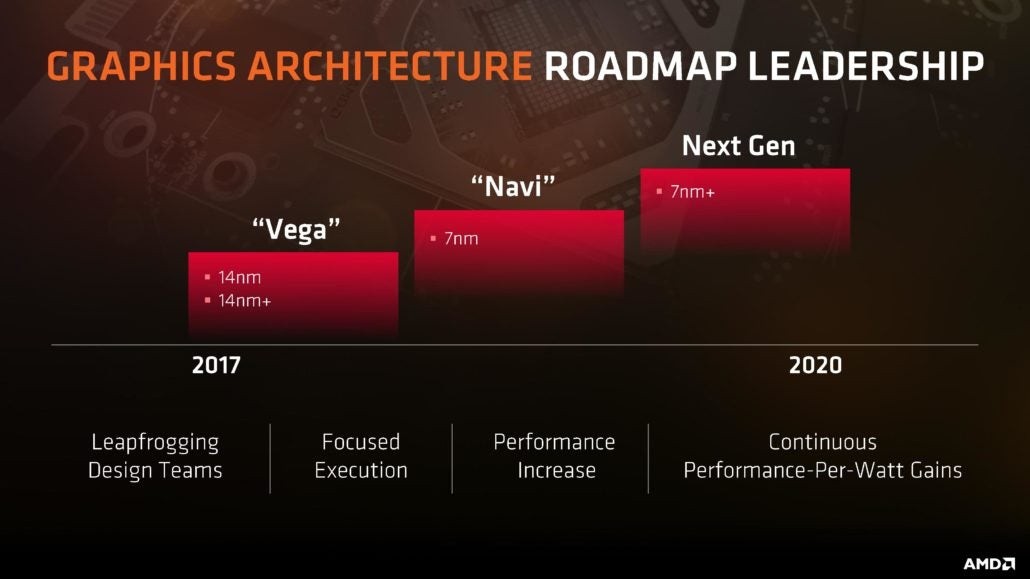 GRAPHICS ARCHITECTURE ROADMAP LEADERSHIP

“Vega”
▪ 14nm
▪ 14nm+

“Navi”
▪ 7nm

Next Gen
▪ 7nm+

2017

2020

Leapfrogging Design Teams

Focused Execution

Performance Increase

Continuous Performance-Per-Watt Gains

AMD